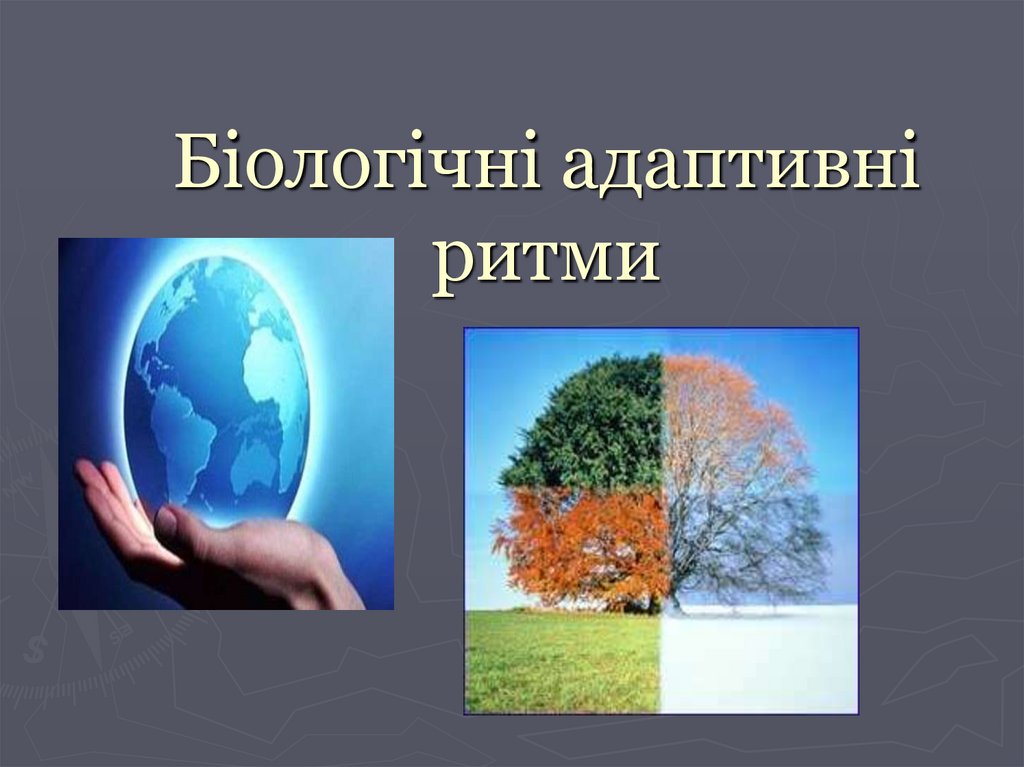 Біологічні адаптивні ритми